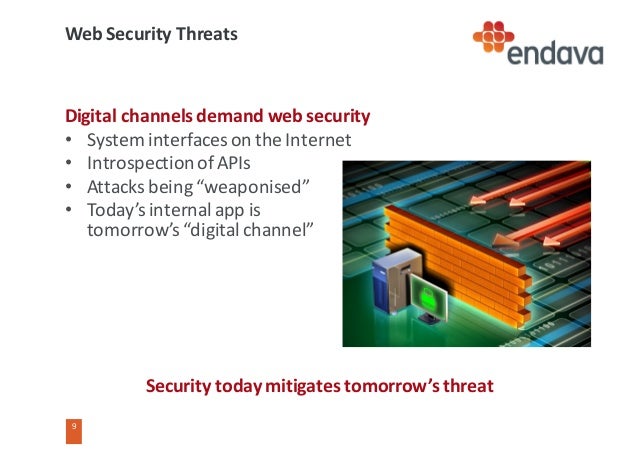 Web Security Threats

endava

Digital channels demand web security
• System interfaces on the Internet
• Introspection of APIs
• Attacks being “weaponised”
• Today’s internal app is tomorrow’s “digital channel”

Security today mitigates tomorrow’s threat

9